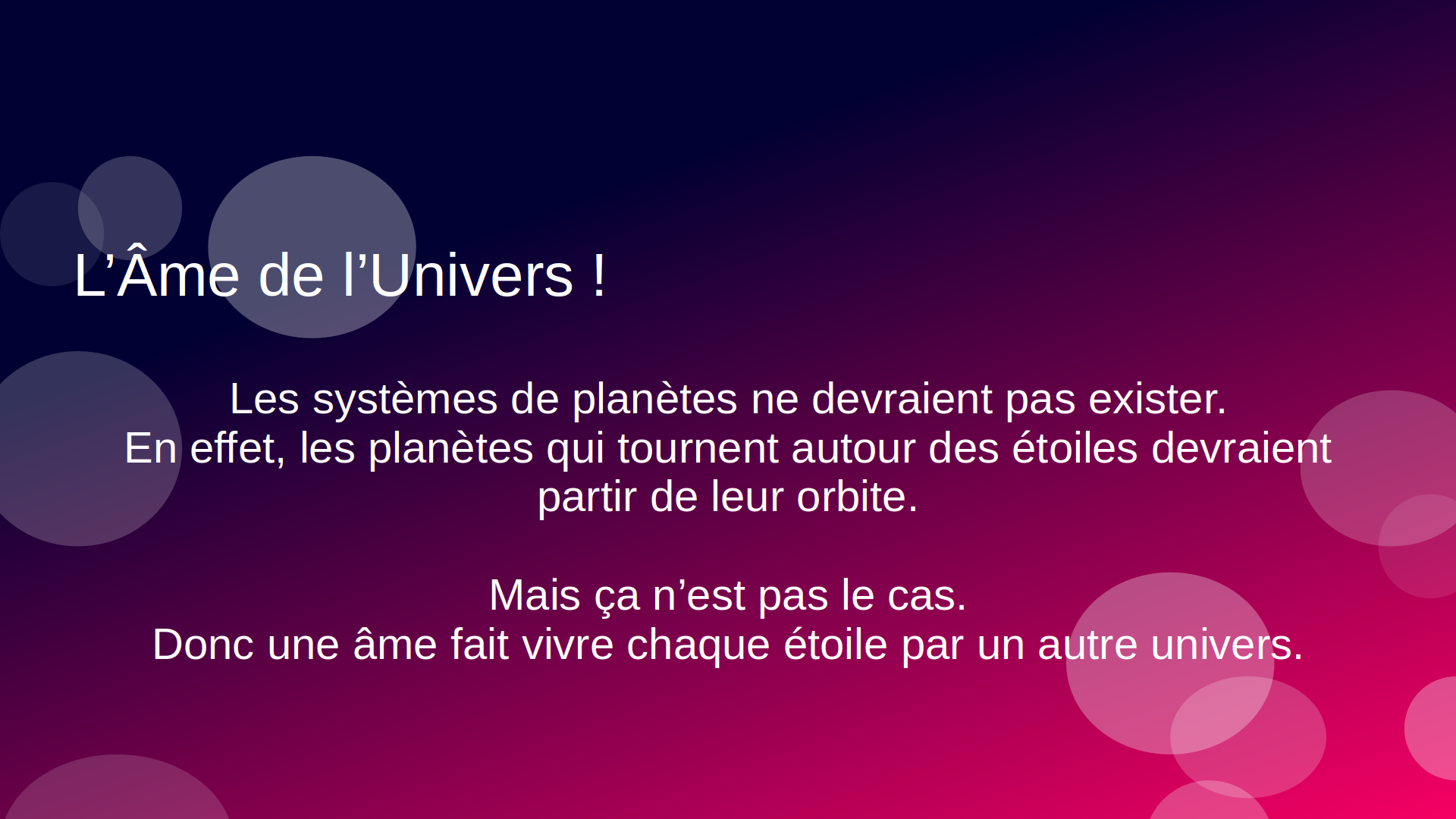 L’Âme de l’Univers !

Les systèmes de planètes ne devraient pas exister.
En effet, les planètes qui tournent autour des étoiles devraient partir de leur orbite.

Mais ça n’est pas le cas.
Donc une âme fait vivre chaque étoile par un autre univers.